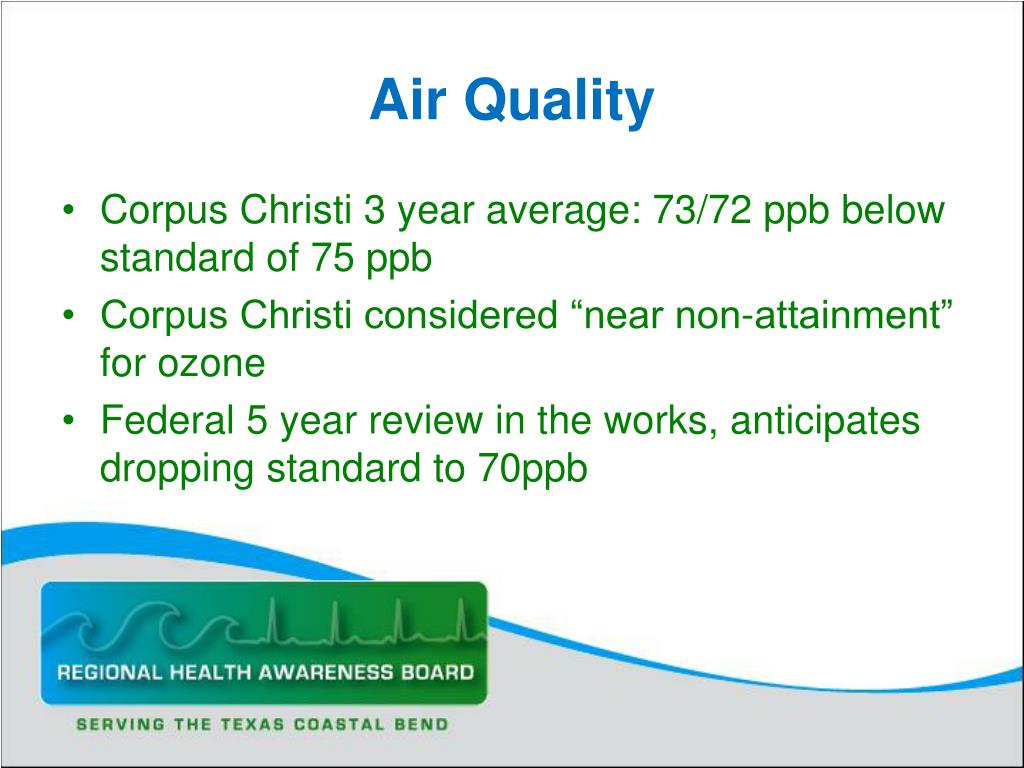 Air Quality

• Corpus Christi 3 year average: 73/72 ppb below standard of 75 ppb
• Corpus Christi considered “near non-attainment” for ozone
• Federal 5 year review in the works, anticipates dropping standard to 70ppb

REGIONAL HEALTH AWARENESS BOARD
SERVING THE TEXAS COASTAL BEND